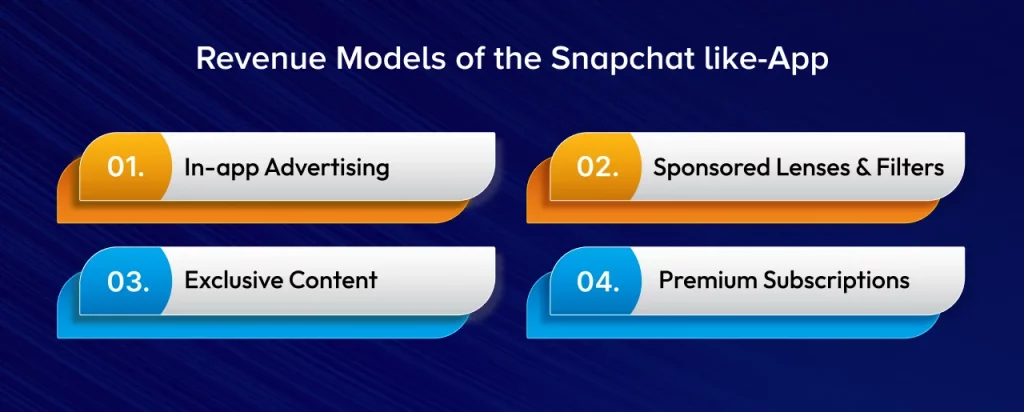 Revenue Models of the Snapchat like-App

01. In-app Advertising

02. Sponsored Lenses & Filters

03. Exclusive Content

04. Premium Subscriptions